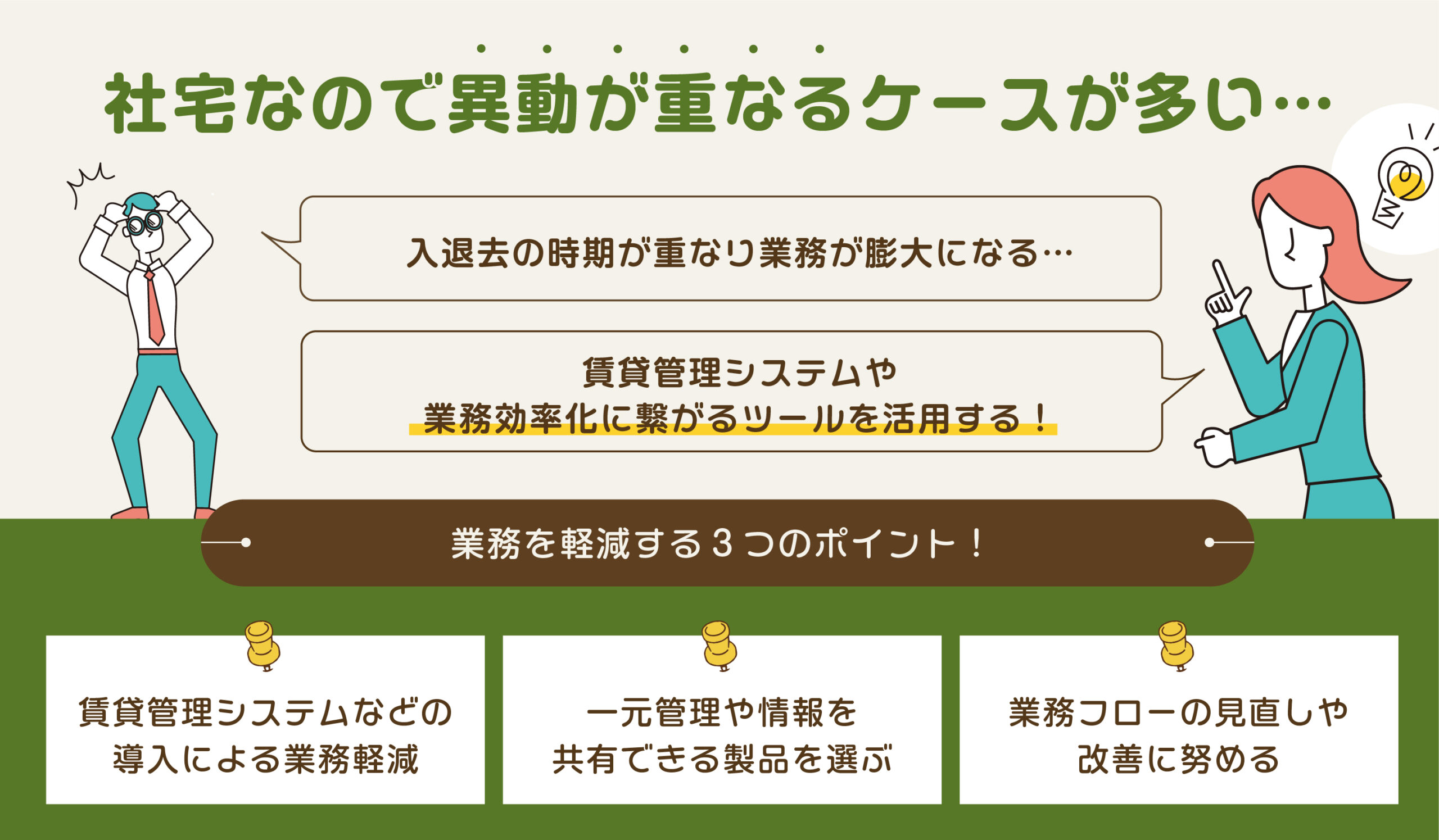 社宅なので異動が重なるケースが多い…

入退去の時期が重なり業務が膨大になる…

賃貸管理システムや
業務効率化に繋がるツールを活用する！

業務を軽減する３つのポイント！

賃貸管理システムなどの
導入による業務軽減

一元管理や情報を
共有できる製品を選ぶ

業務フローの見直しや
改善に努める